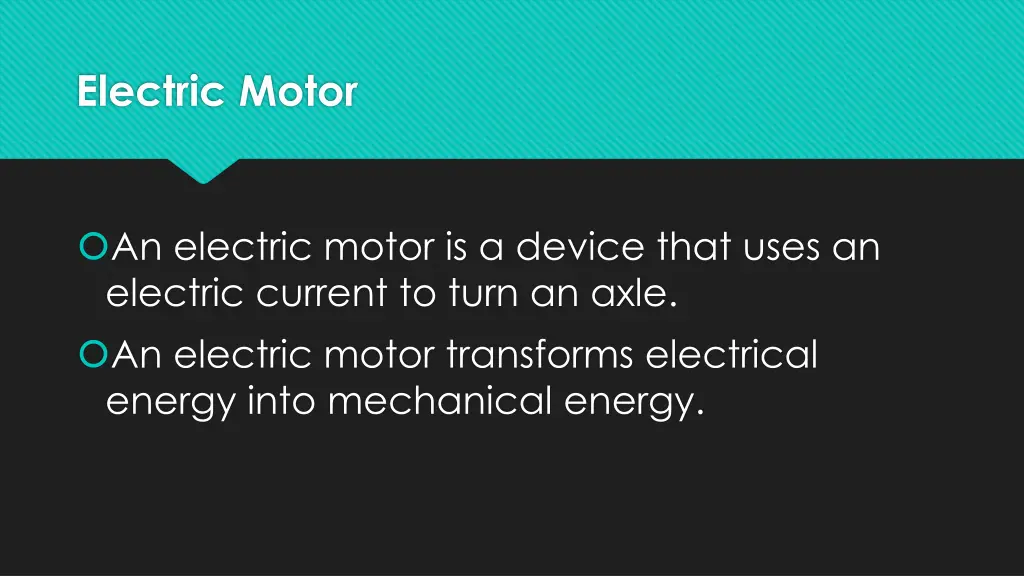 Electric Motor

An electric motor is a device that uses an electric current to turn an axle.

An electric motor transforms electrical energy into mechanical energy.